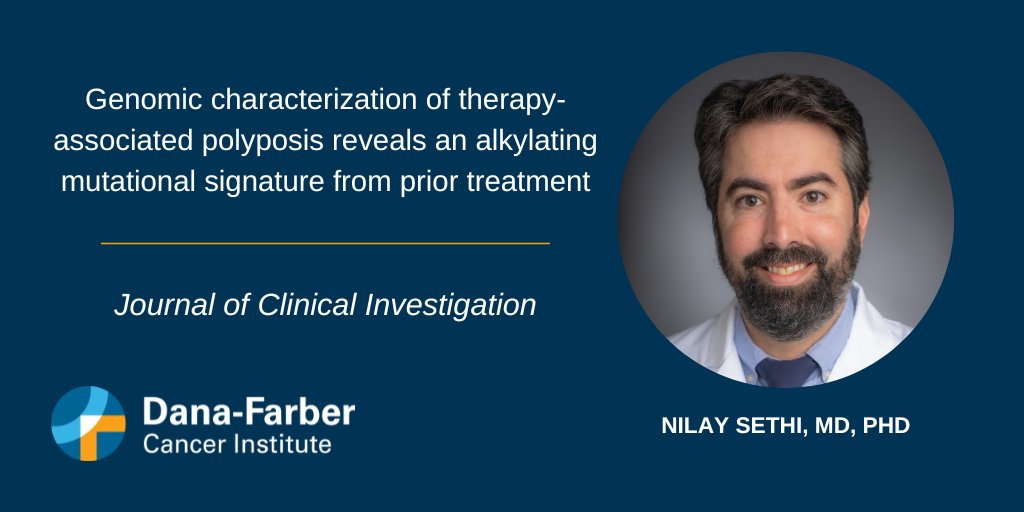 Genomic characterization of therapy-associated polyposis reveals an alkylating mutational signature from prior treatment

Journal of Clinical Investigation

Dana-Farber
Cancer Institute

NILAY SETHI, MD, PHD